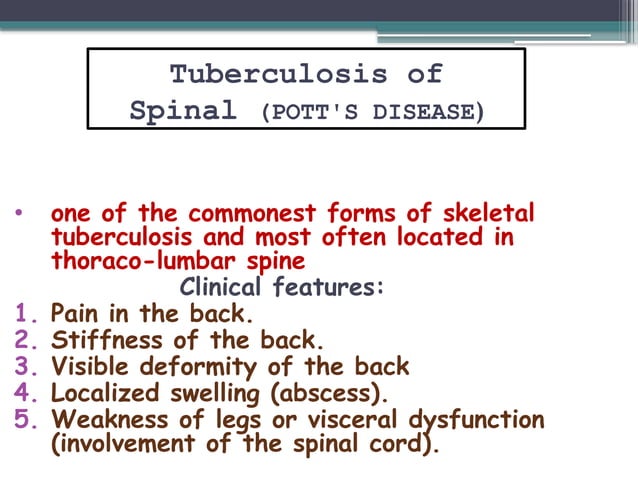 Tuberculosis of Spinal (POTT'S DISEASE)

• one of the commonest forms of skeletal tuberculosis and most often located in thoraco-lumbar spine

Clinical features:

1. Pain in the back.
2. Stiffness of the back.
3. Visible deformity of the back
4. Localized swelling (abscess).
5. Weakness of legs or visceral dysfunction (involvement of the spinal cord).